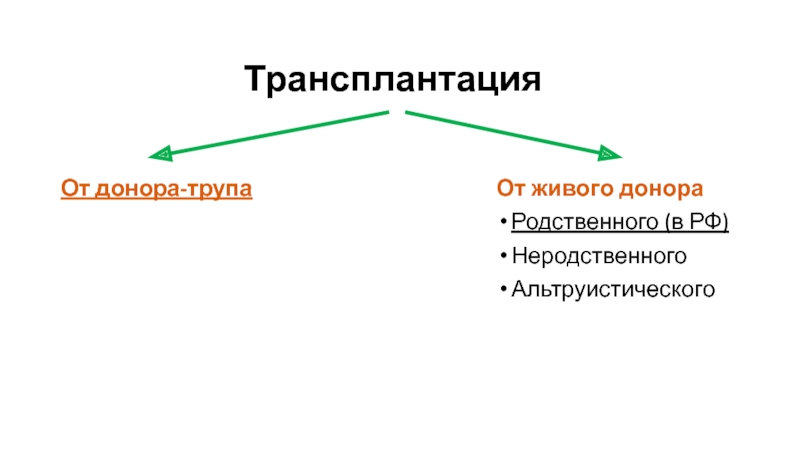 Трансплантация

От донора-трупа

От живого донора
• Родственного (в РФ)
• Неродственного
• Альтруистического